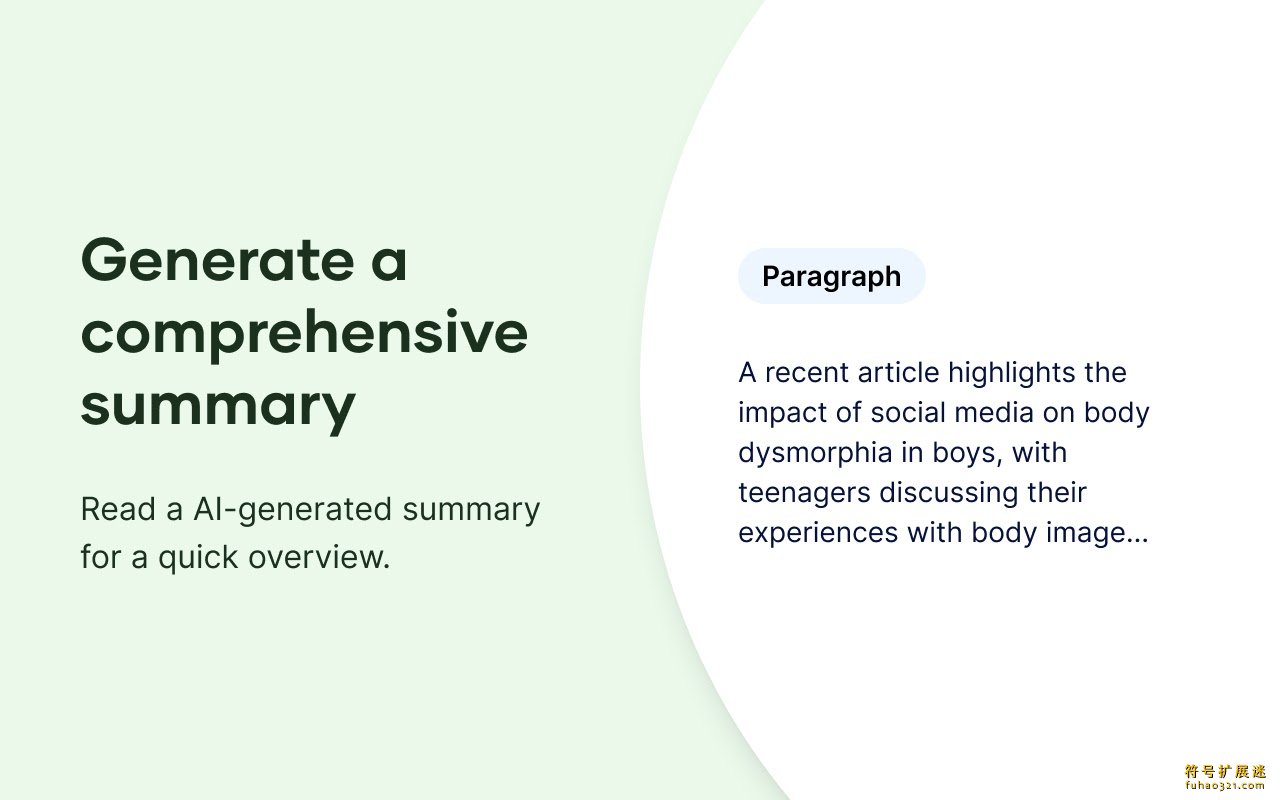 Generate a comprehensive summary

Read a AI-generated summary for a quick overview.

Paragraph

A recent article highlights the impact of social media on body dysmorphia in boys, with teenagers discussing their experiences with body image...

符号扩展迷
fuhao321.com